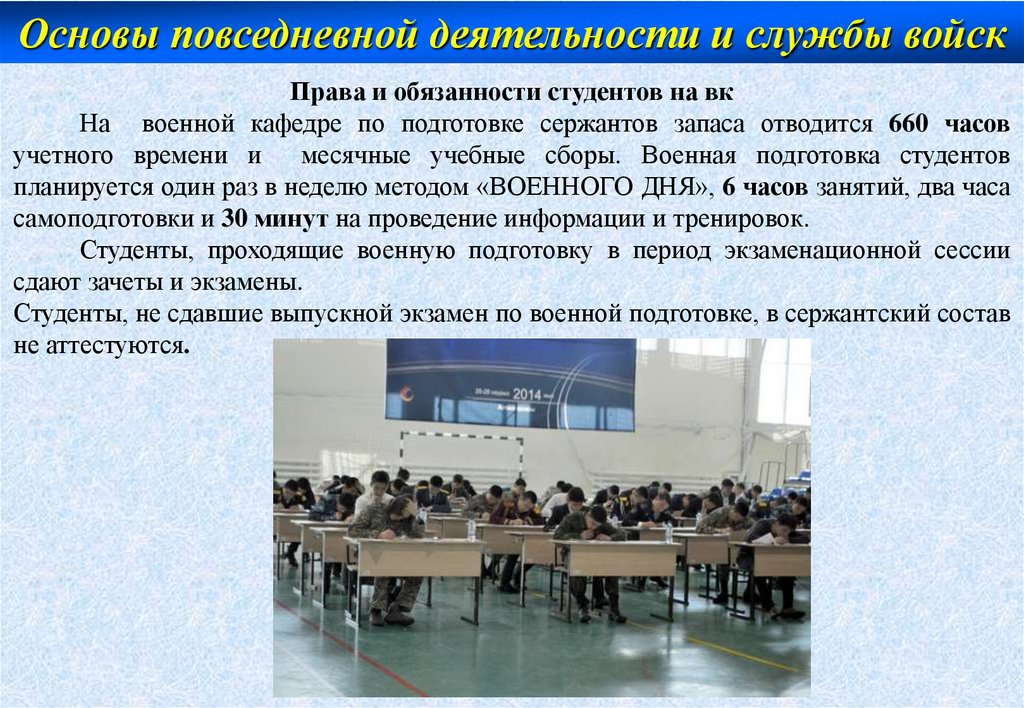 Основы повседневной деятельности и службы войск

Права и обязанности студентов на вк

На военной кафедре по подготовке сержантов запаса отводится 660 часов учетного времени и месячные учебные сборы. Военная подготовка студентов планируется один раз в неделю методом «ВОЕННОГО ДНЯ», 6 часов занятий, два часа самоподготовки и 30 минут на проведение информации и тренировок.

Студенты, проходящие военную подготовку в период экзаменационной сессии сдают зачеты и экзамены.

Студенты, не сдавшие выпускной экзамен по военной подготовке, в сержантский состав не аттестуются.

2014